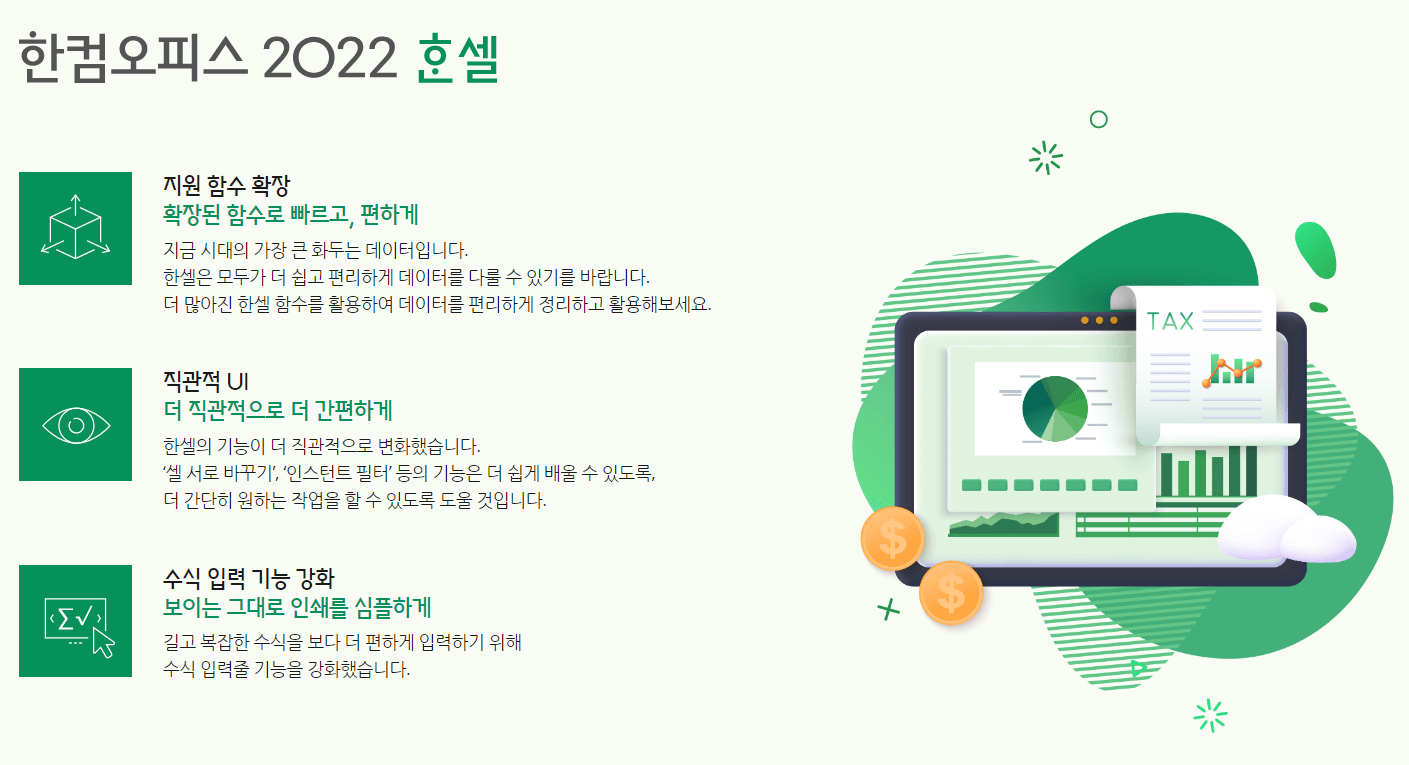 한컴오피스 2022 한셀

지원 함수 확장
확장된 함수로 빠르고, 편하게
지금 시대의 가장 큰 화두는 데이터입니다.
한셀은 모두가 더 쉽고 편리하게 데이터를 다룰 수 있기를 바랍니다.
더 많아진 한셀 함수를 활용하여 데이터를 편리하게 정리하고 활용해보세요.

직관적 UI
더 직관적으로 더 간편하게
한셀의 기능이 더 직관적으로 변화했습니다.
'셀 서로 바꾸기', '인스턴트 필터' 등의 기능은 더 쉽게 배울 수 있도록,
더 간단히 원하는 작업을 할 수 있도록 도울 것입니다.

수식 입력 기능 강화
보이는 그대로 인쇄를 심플하게
길고 복잡한 수식을 보다 더 편하게 입력하기 위해
수식 입력줄 기능을 강화했습니다.

TAX